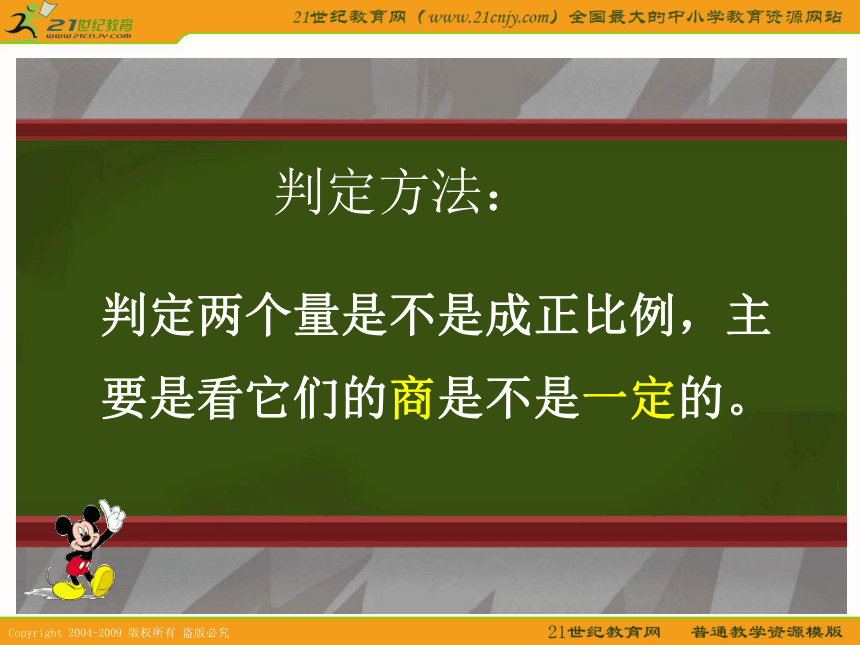 21世纪教育
www.21cnjy.com

21世纪教育网（www.21cnjy.com）全国最大的中小学教育资源网站

判定方法：

判定两个量是不是成正比例，主要是看它们的商是不是一定的。

Copyright 2004-2009 版权所有 盗版必究

21世纪教育网 普通教学资源模版